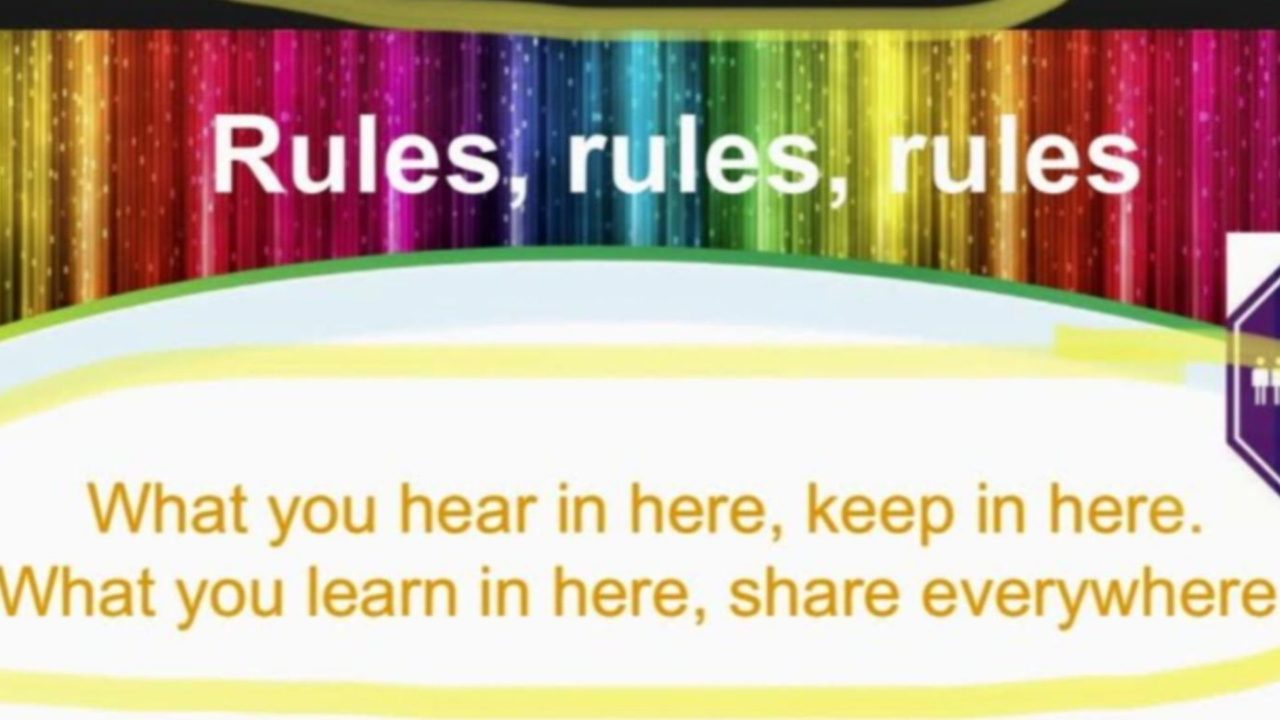 Rules, rules, rules

What you hear in here, keep in here.
What you learn in here, share everywhere